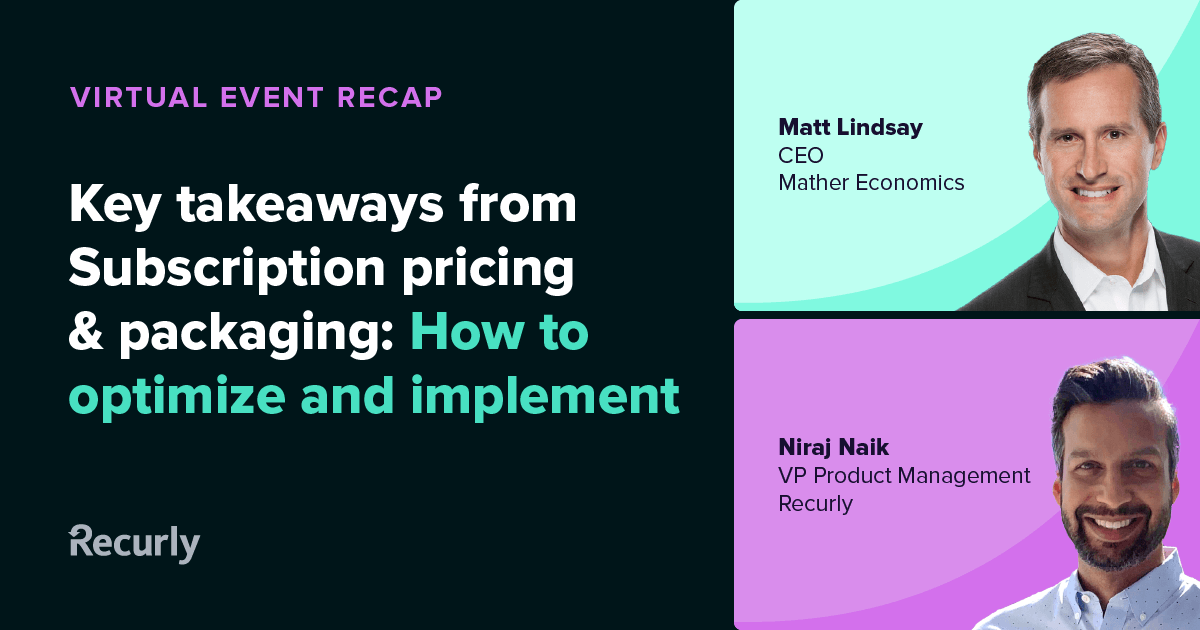 VIRTUAL EVENT RECAP

Key takeaways from Subscription pricing & packaging: How to optimize and implement

Recurly

Matt Lindsay
CEO
Mather Economics

Niraj Naik
VP Product Management
Recurly